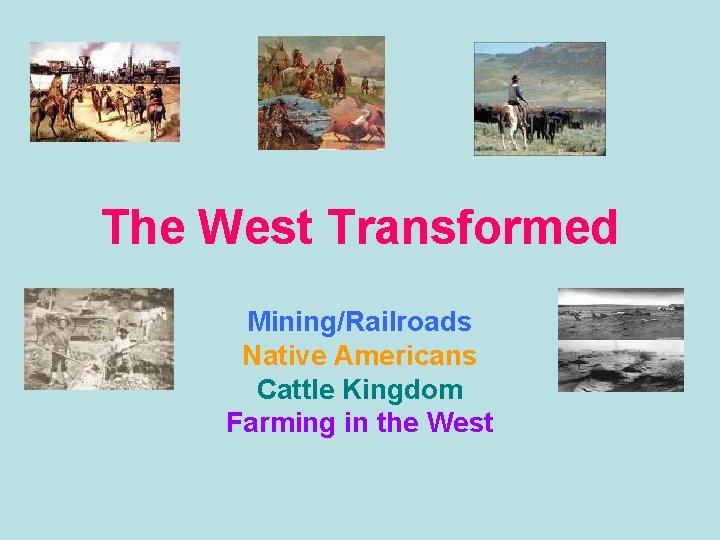 The West Transformed

Mining/Railroads
Native Americans
Cattle Kingdom
Farming in the West